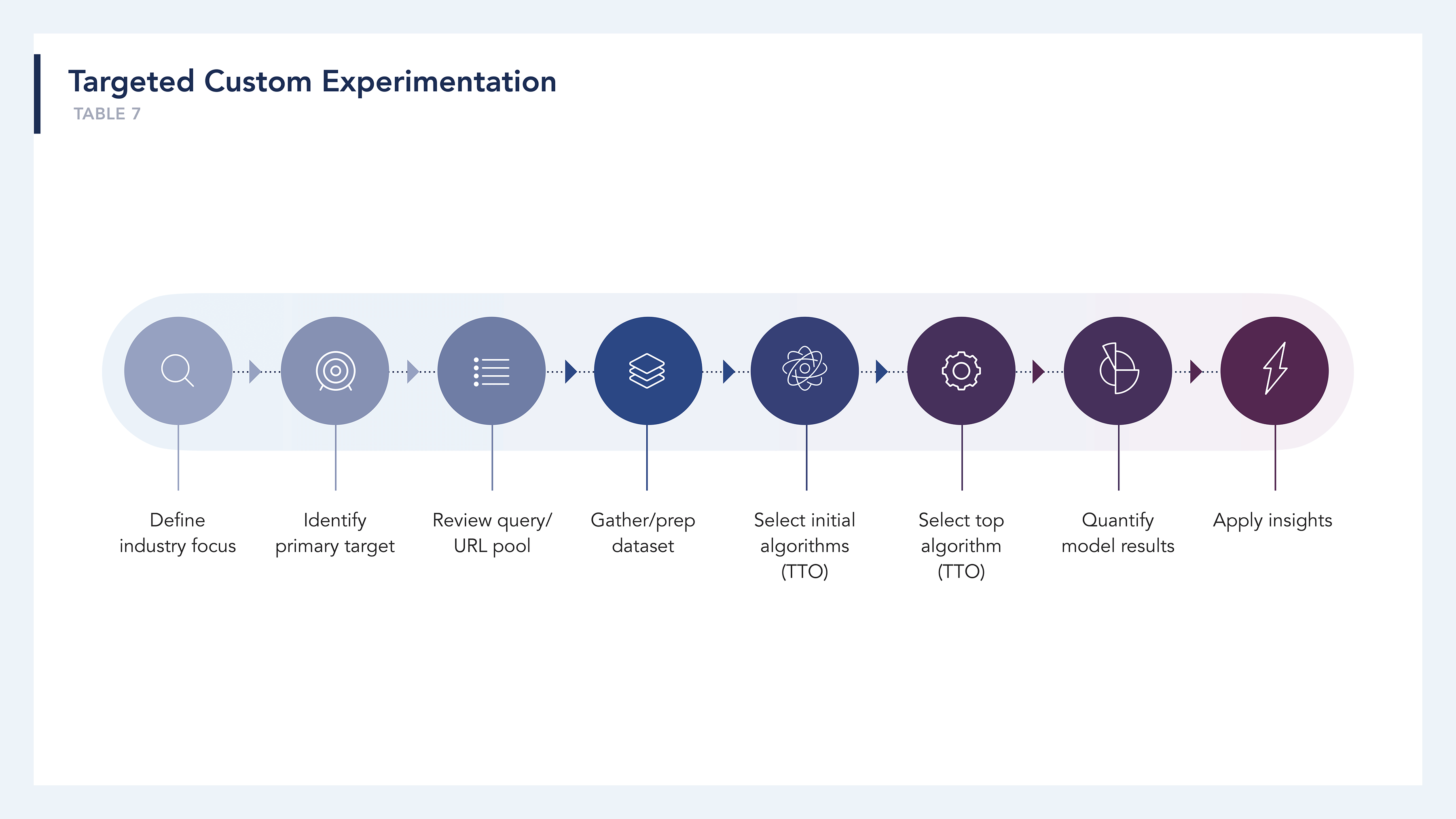 Targeted Custom Experimentation
TABLE 7

Define industry focus

Identify primary target

Review query/ URL pool

Gather/prep dataset

Select initial algorithms (TTO)

Select top algorithm (TTO)

Quantify model results

Apply insights